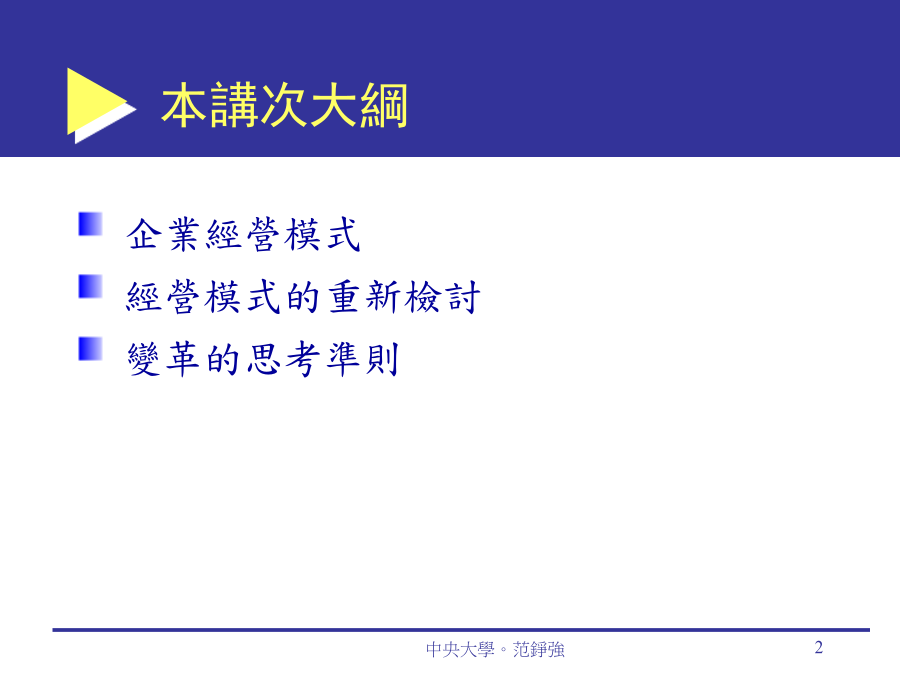 本講次大綱

企業經營模式

經營模式的重新檢討

變革的思考準則

中央大學。范錚強

2